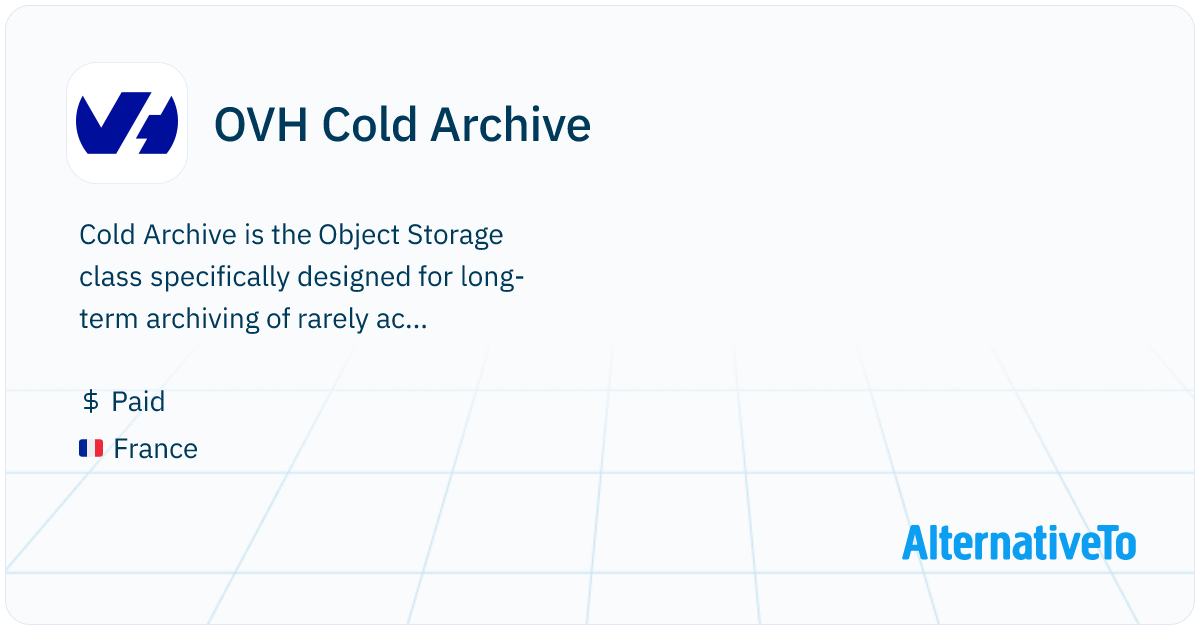 OVH Cold Archive

Cold Archive is the Object Storage class specifically designed for long-term archiving of rarely ac...

$ Paid

France

AlternativeTo